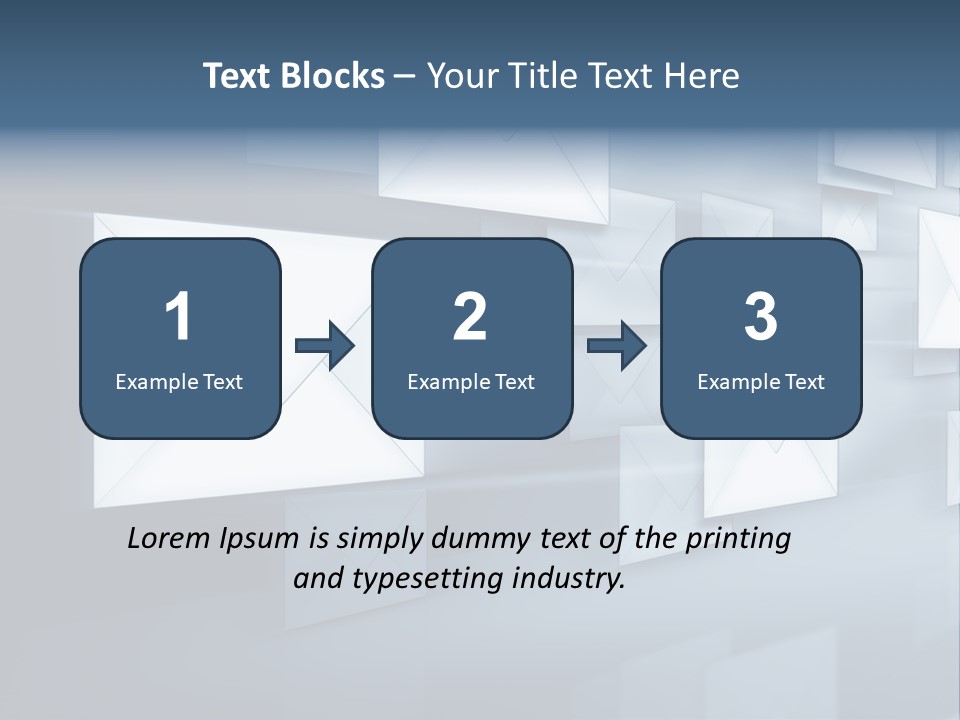 Text Blocks – Your Title Text Here

1
Example Text

2
Example Text

3
Example Text

Lorem Ipsum is simply dummy text of the printing and typesetting industry.